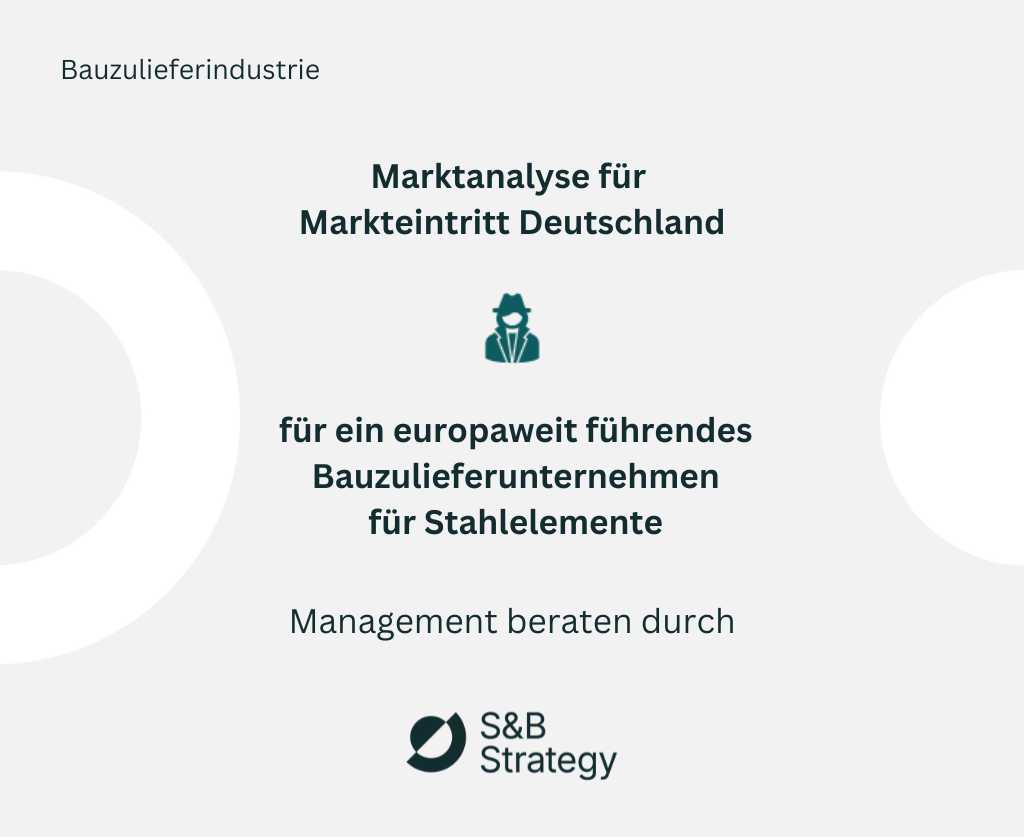 Bauzulieferindustrie

Marktanalyse für Markteintritt Deutschland

für ein europaweit führendes Bauzulieferunternehmen für Stahlelemente

Management beraten durch

S&B Strategy